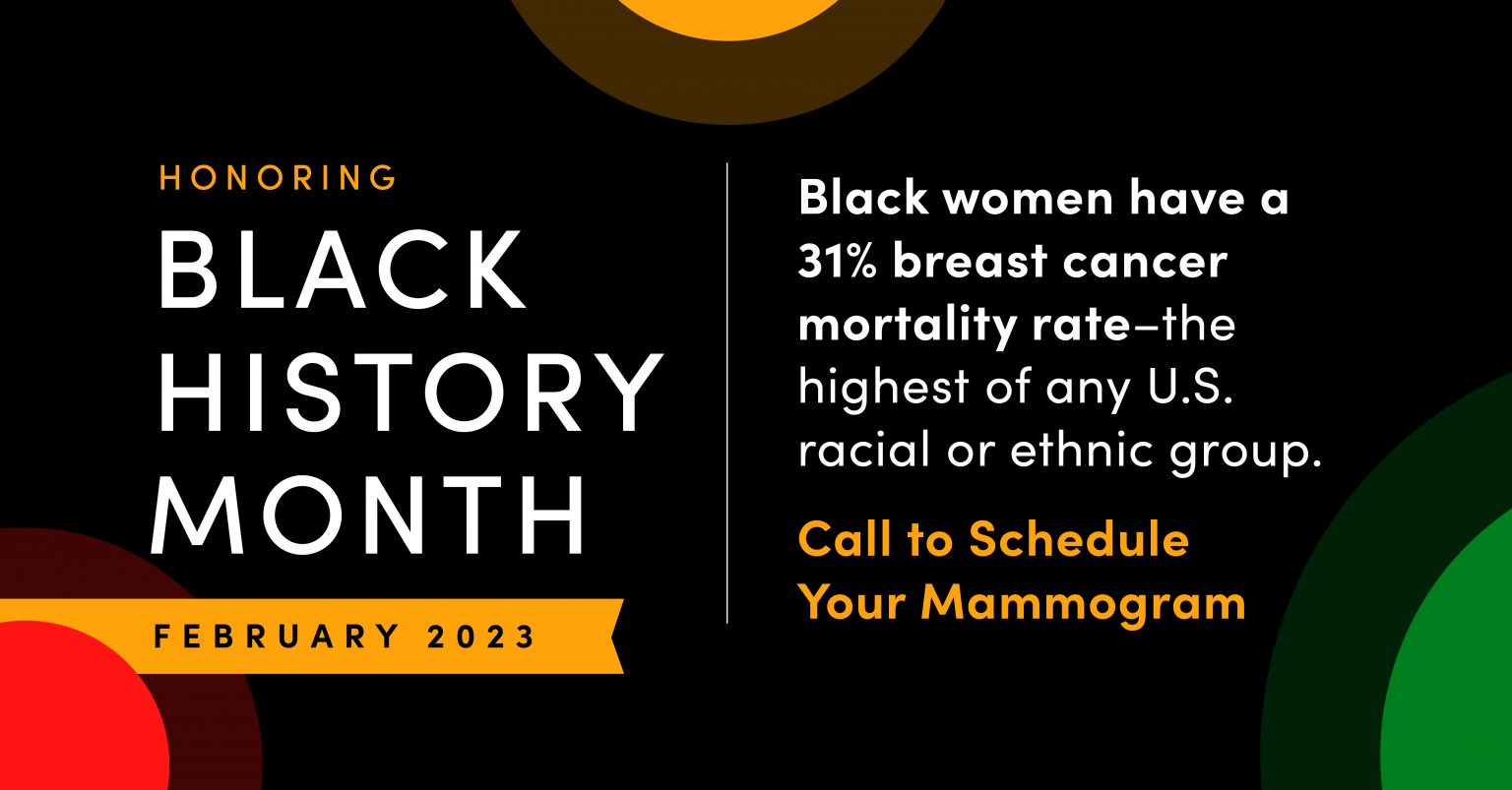 HONORING
BLACK HISTORY MONTH

FEBRUARY 2023

Black women have a 31% breast cancer mortality rate–the highest of any U.S. racial or ethnic group.

Call to Schedule Your Mammogram